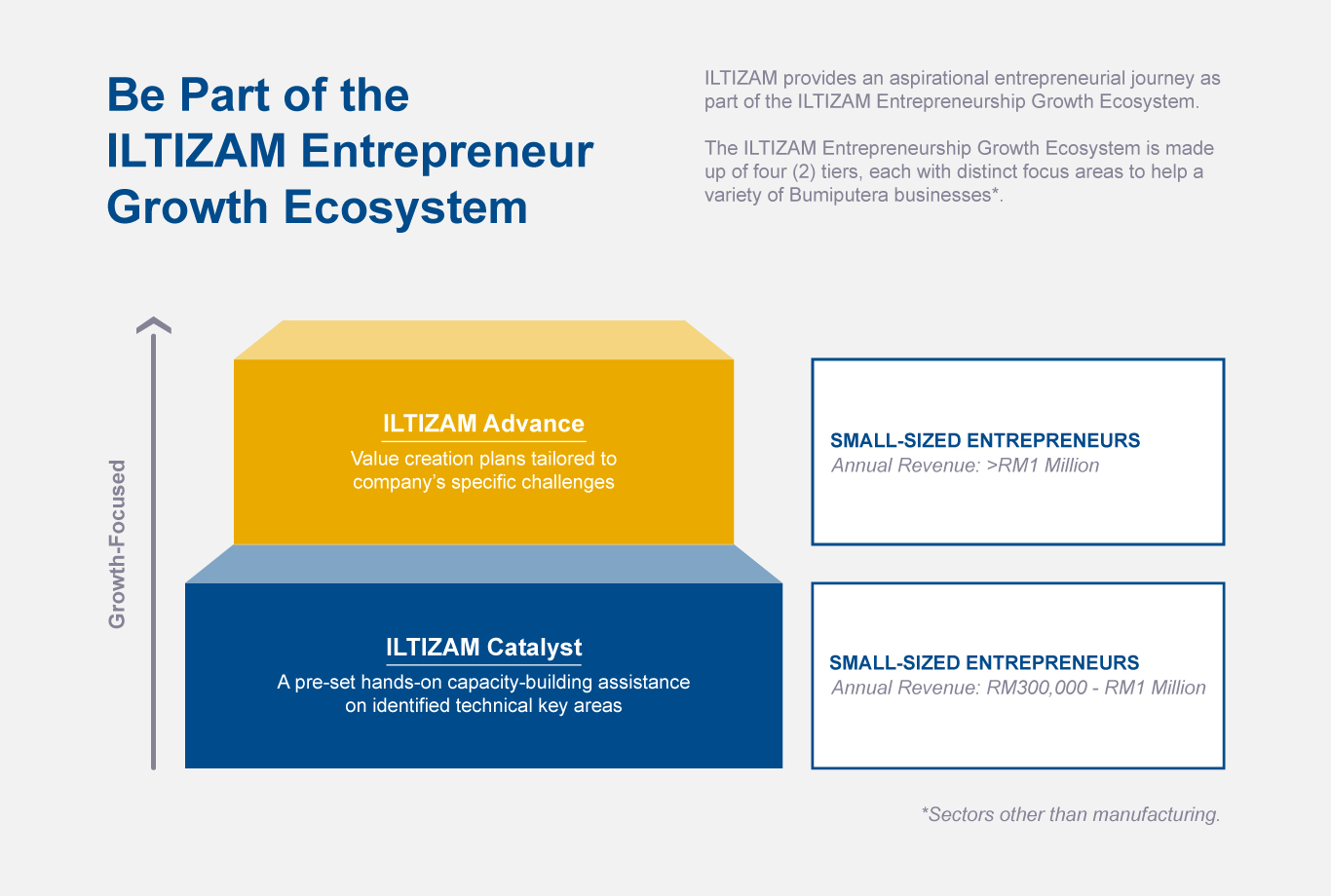 Be Part of the ILTIZAM Entrepreneur Growth Ecosystem

ILTIZAM provides an aspirational entrepreneurial journey as part of the ILTIZAM Entrepreneurship Growth Ecosystem.

The ILTIZAM Entrepreneurship Growth Ecosystem is made up of four (2) tiers, each with distinct focus areas to help a variety of Bumiputera businesses*.

Growth-Focused

ILTIZAM Advance
Value creation plans tailored to company's specific challenges

SMALL-SIZED ENTREPRENEURS
Annual Revenue: >RM1 Million

ILTIZAM Catalyst
A pre-set hands-on capacity-building assistance on identified technical key areas

SMALL-SIZED ENTREPRENEURS
Annual Revenue: RM300,000 - RM1 Million

*Sectors other than manufacturing.